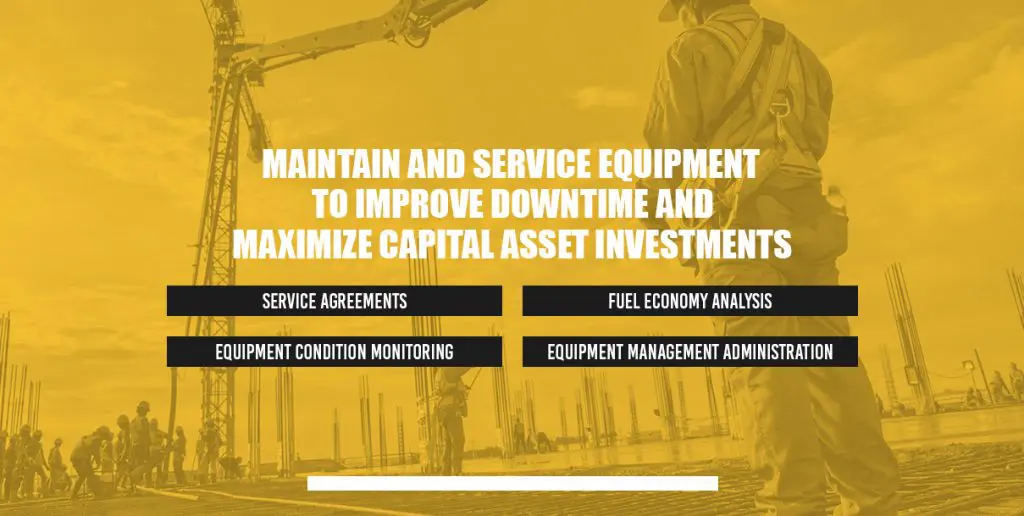 MAINTAIN AND SERVICE EQUIPMENT TO IMPROVE DOWNTIME AND MAXIMIZE CAPITAL ASSET INVESTMENTS

SERVICE AGREEMENTS

FUEL ECONOMY ANALYSIS

EQUIPMENT CONDITION MONITORING

EQUIPMENT MANAGEMENT ADMINISTRATION